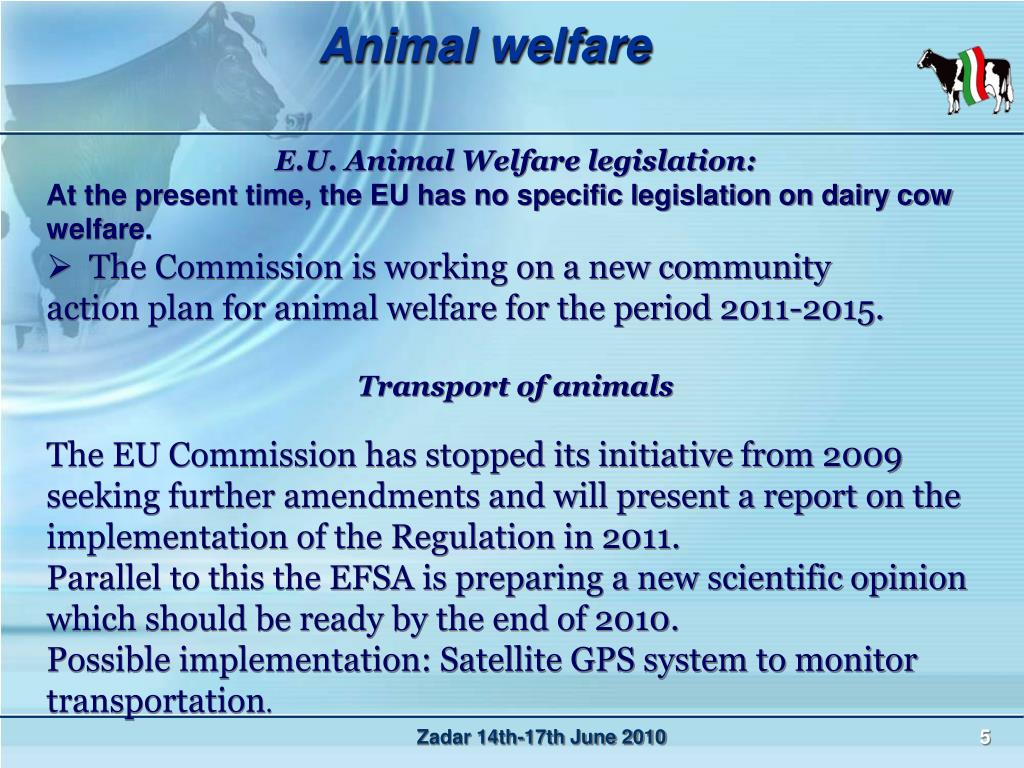 Animal welfare

E.U. Animal Welfare legislation:
At the present time, the EU has no specific legislation on dairy cow welfare.

➢ The Commission is working on a new community action plan for animal welfare for the period 2011-2015.

Transport of animals

The EU Commission has stopped its initiative from 2009 seeking further amendments and will present a report on the implementation of the Regulation in 2011.
Parallel to this the EFSA is preparing a new scientific opinion which should be ready by the end of 2010.
Possible implementation: Satellite GPS system to monitor transportation.

Zadar 14th-17th June 2010

5